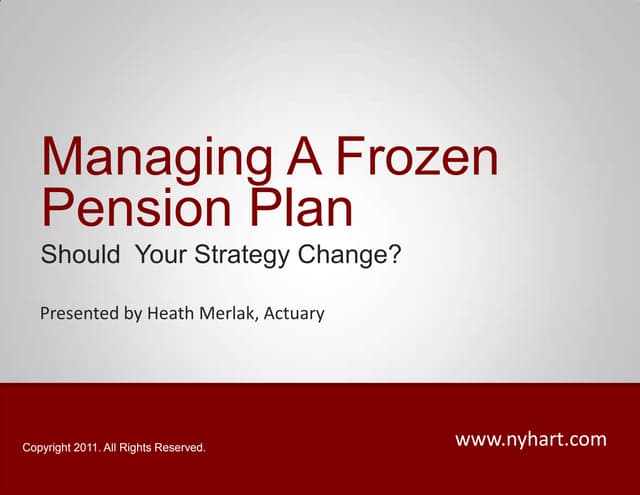 Managing A Frozen Pension Plan

Should  Your Strategy Change?

Presented by Heath Merlak, Actuary

Copyright 2011. All Rights Reserved.

www.nyhart.com